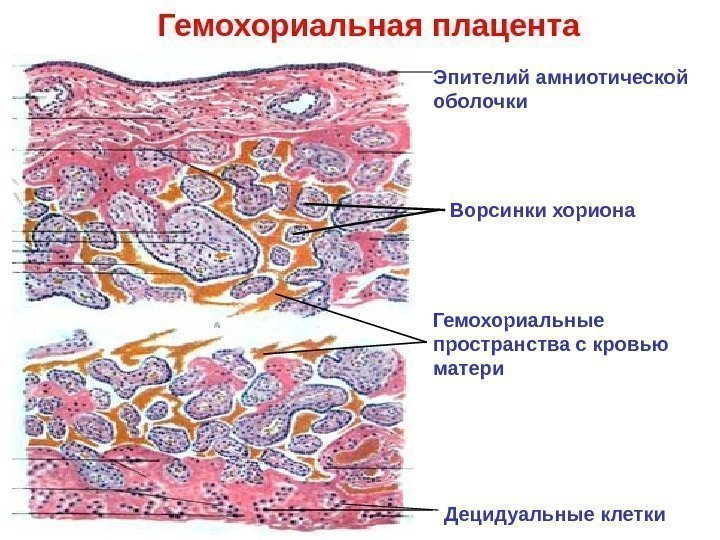 Гемохориальная плацента

Эпителий амниотической оболочки

Ворсинки хориона

Гемохориальные пространства с кровью матери

Децидуальные клетки